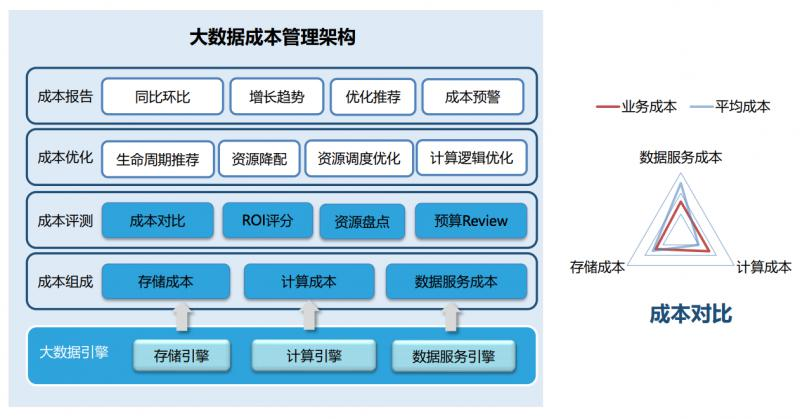 大数据成本管理架构

成本报告
同比环比
增长趋势
优化推荐
成本预警

成本优化
生命周期推荐
资源降配
资源调度优化
计算逻辑优化

成本评测
成本对比
ROI评分
资源盘点
预算Review

成本组成
存储成本
计算成本
数据服务成本

大数据引擎
存储引擎
计算引擎
数据服务引擎

业务成本
平均成本

数据服务成本
存储成本
计算成本

成本对比